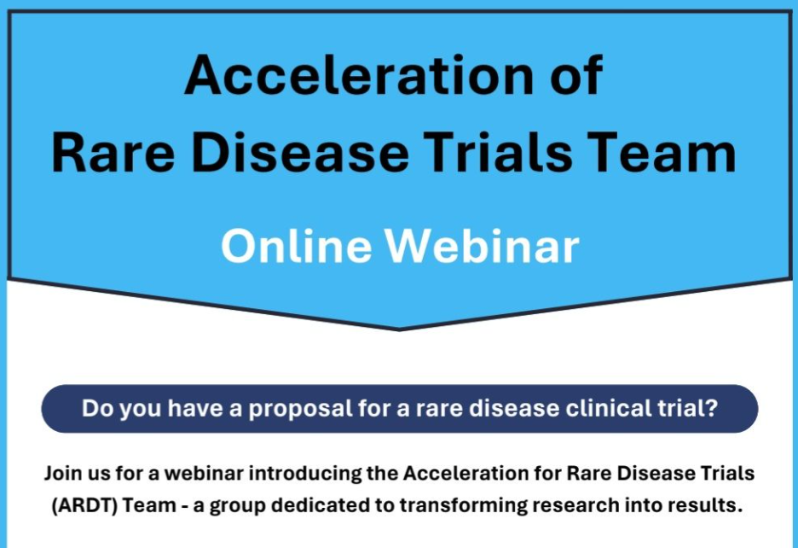 Acceleration of
Rare Disease Trials Team

Online Webinar

Do you have a proposal for a rare disease clinical trial?

Join us for a webinar introducing the Acceleration for Rare Disease Trials (ARDT) Team - a group dedicated to transforming research into results.